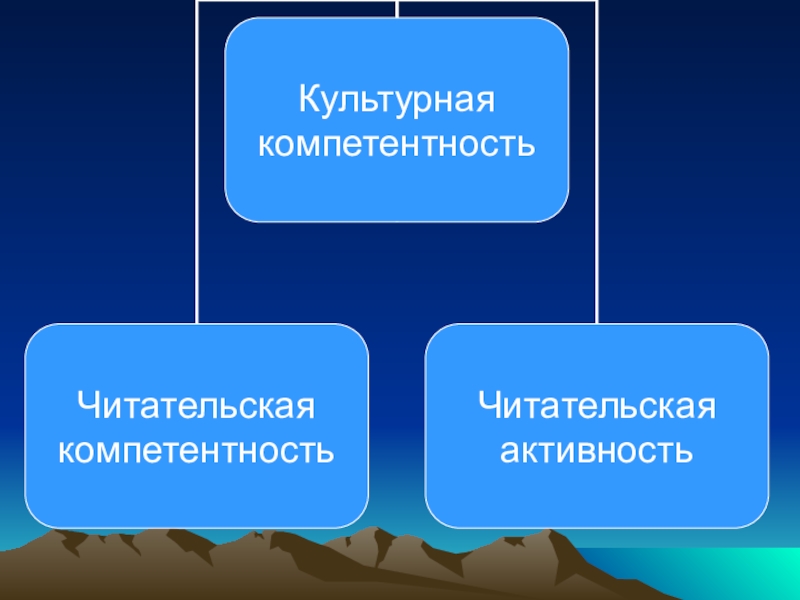 Культурная компетентность

Читательская компетентность

Читательская активность